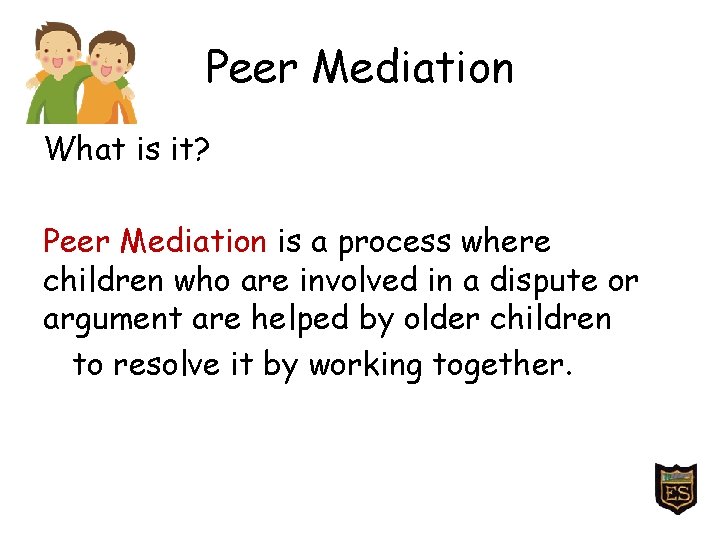 Peer Mediation

What is it?

Peer Mediation is a process where children who are involved in a dispute or argument are helped by older children to resolve it by working together.

ES